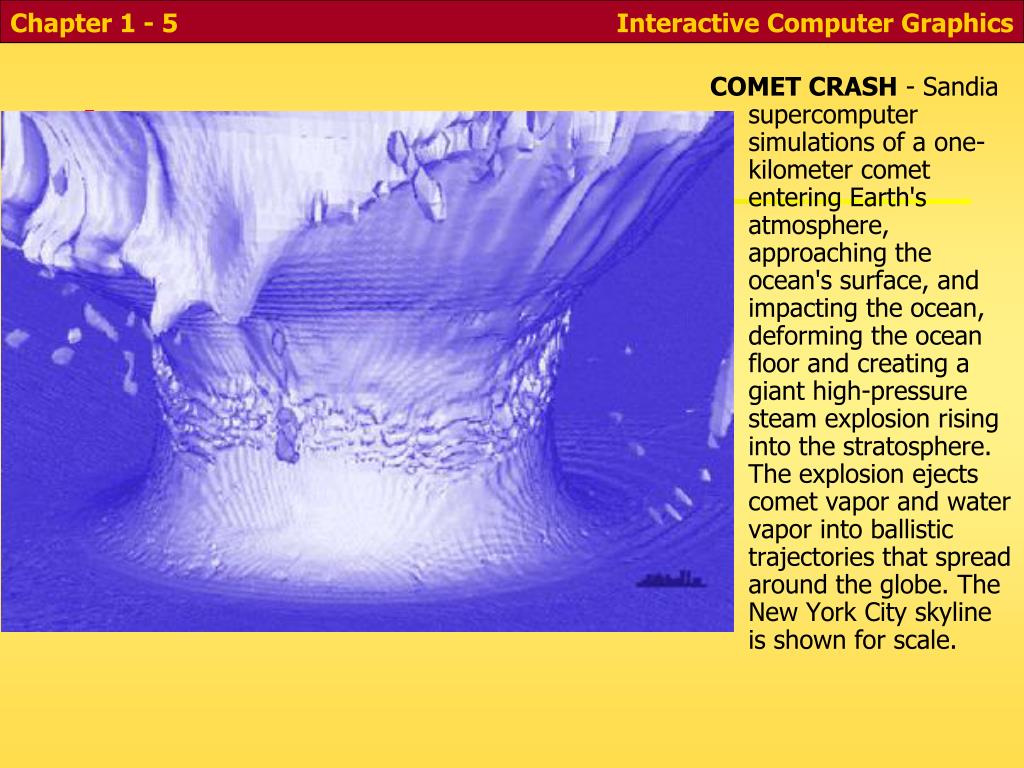 Chapter 1 - 5

Interactive Computer Graphics

COMET CRASH - Sandia supercomputer simulations of a one-kilometer comet entering Earth's atmosphere, approaching the ocean's surface, and impacting the ocean, deforming the ocean floor and creating a giant high-pressure steam explosion rising into the stratosphere. The explosion ejects comet vapor and water vapor into ballistic trajectories that spread around the globe. The New York City skyline is shown for scale.